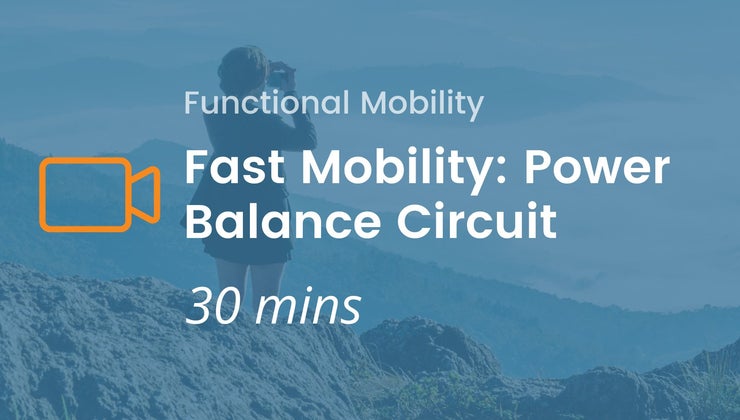 Functional Mobility

Fast Mobility: Power Balance Circuit

30 mins